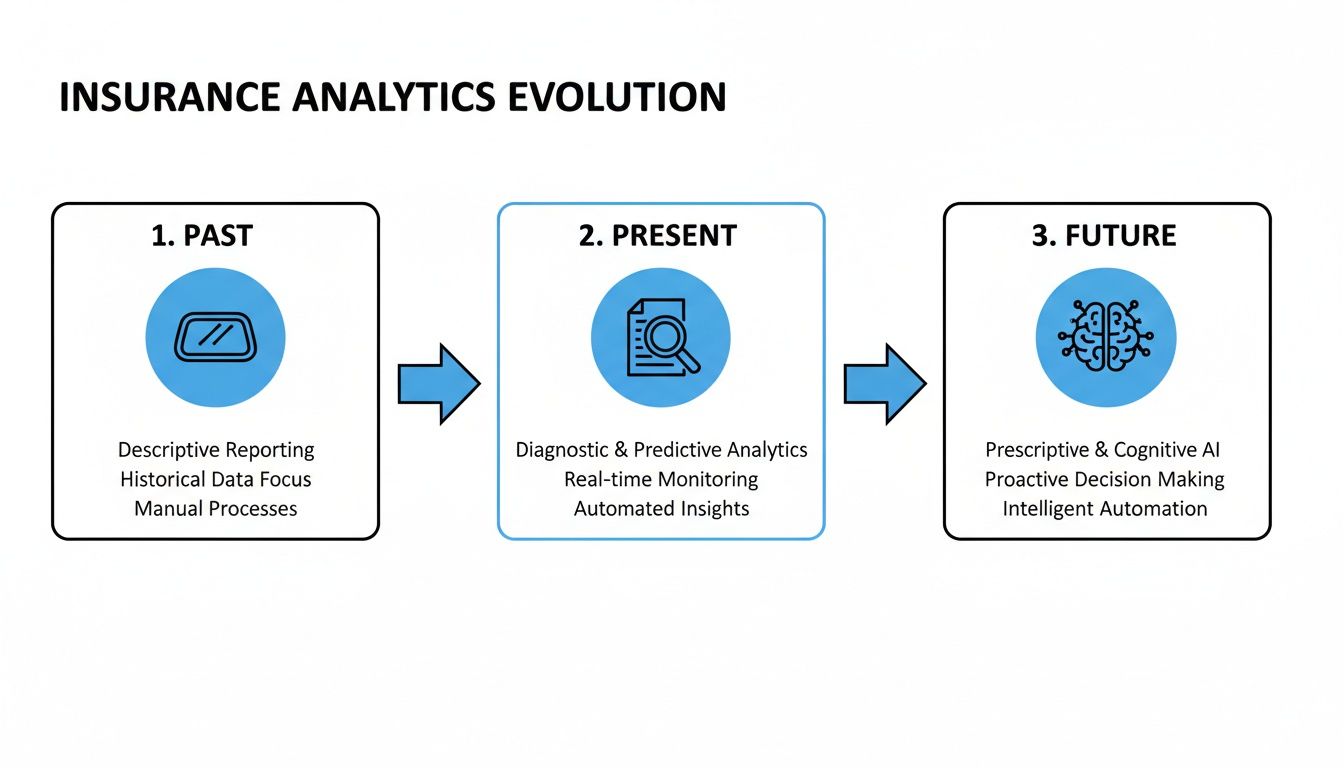 INSURANCE ANALYTICS EVOLUTION

1. PAST

Descriptive Reporting
Historical Data Focus
Manual Processes

2. PRESENT

Diagnostic & Predictive Analytics
Real-time Monitoring
Automated Insights

3. FUTURE

Prescriptive & Cognitive AI
Proactive Decision Making
Intelligent Automation